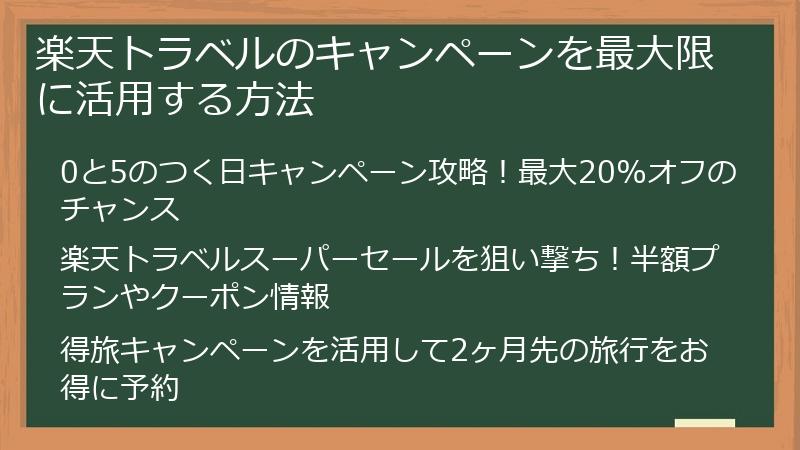 楽天トラベルのキャンペーンを最大限に活用する方法

0と5のつく日キャンペーン攻略！最大20%オフのチャンス

楽天トラベルスーパーセールを狙い撃ち！半額プランやクーポン情報

得旅キャンペーンを活用して2ヶ月先の旅行をお得に予約